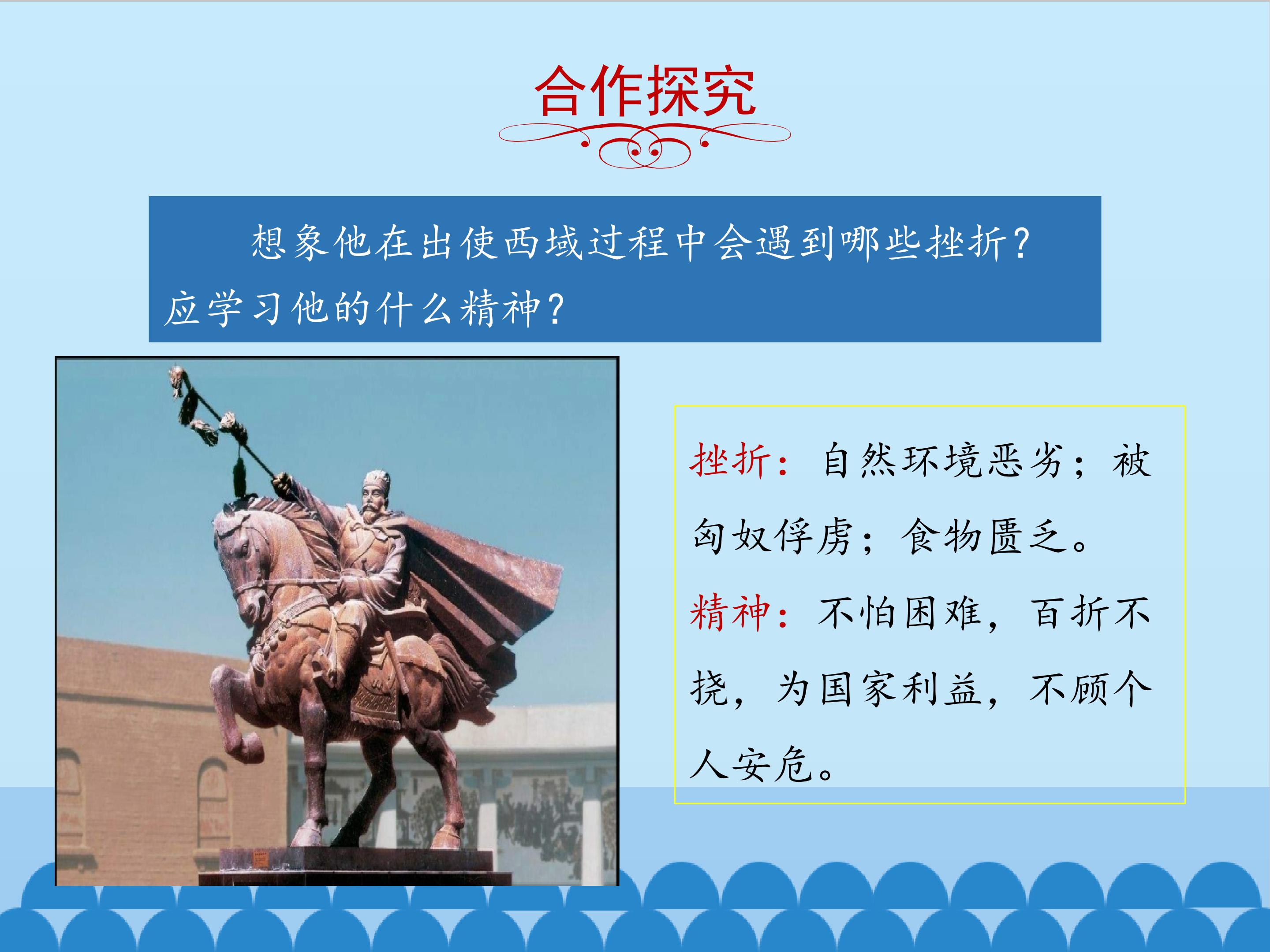 合作探究

想象他在出使西域过程中会遇到哪些挫折？应学习他的什么精神？

挫折：自然环境恶劣；被匈奴俘虏；食物匮乏。

精神：不怕困难，百折不挠，为国家利益，不顾个人安危。